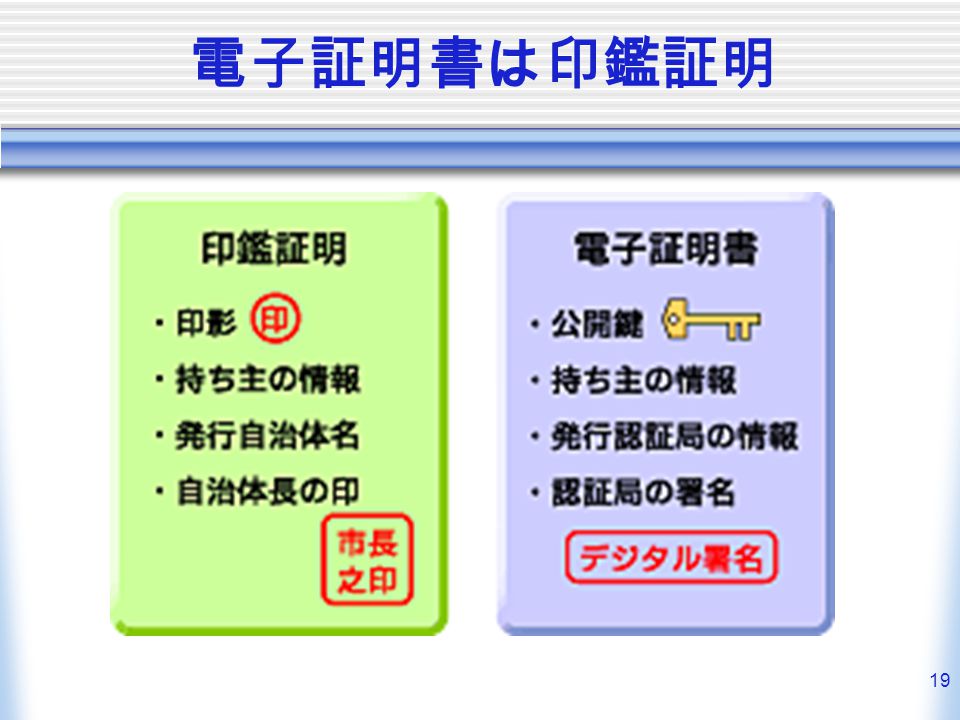 電子証明書は印鑑証明

印鑑証明

・印影 印
・持ち主の情報
・発行自治体名
・自治体長の印

市長之印

電子証明書

・公開鍵
・持ち主の情報
・発行認証局の情報
・認証局の署名

デジタル署名

19